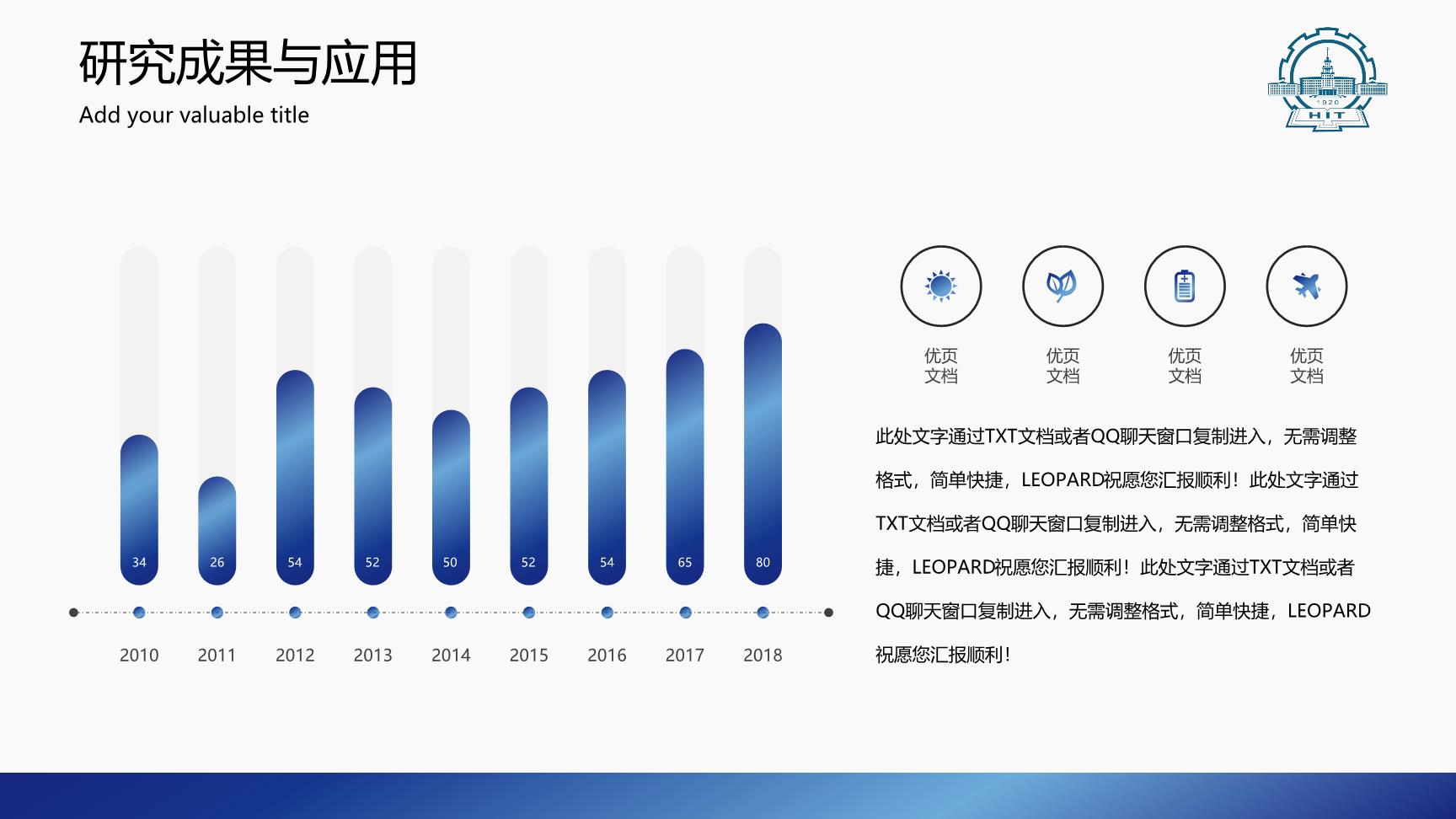 研究成果与应用
Add your valuable title

1920
HIT

34 26 54 52 50 52 54 65 80

2010 2011 2012 2013 2014 2015 2016 2017 2018

优页文档

优页文档

优页文档

优页文档

此处文字通过TXT文档或者QQ聊天窗口复制进入，无需调整格式，简单快捷，LEOPARD祝愿您汇报顺利！此处文字通过TXT文档或者QQ聊天窗口复制进入，无需调整格式，简单快捷，LEOPARD祝愿您汇报顺利！此处文字通过TXT文档或者QQ聊天窗口复制进入，无需调整格式，简单快捷，LEOPARD祝愿您汇报顺利！